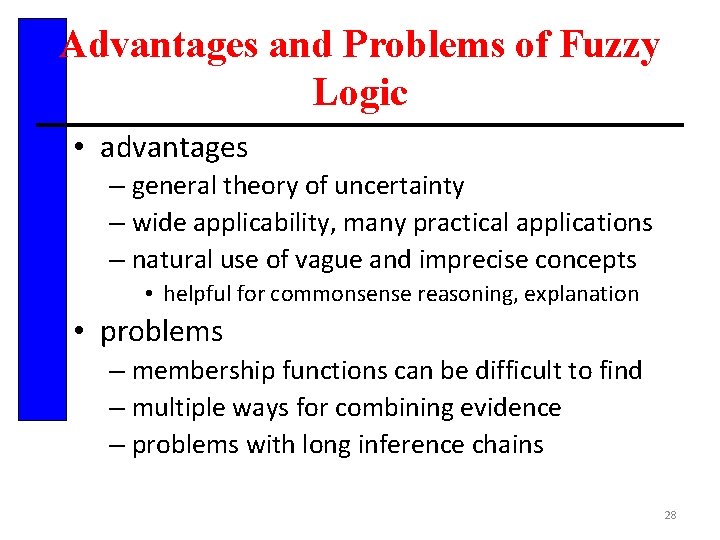 Advantages and Problems of Fuzzy Logic

• advantages
– general theory of uncertainty
– wide applicability, many practical applications
– natural use of vague and imprecise concepts
• helpful for commonsense reasoning, explanation
• problems
– membership functions can be difficult to find
– multiple ways for combining evidence
– problems with long inference chains

28